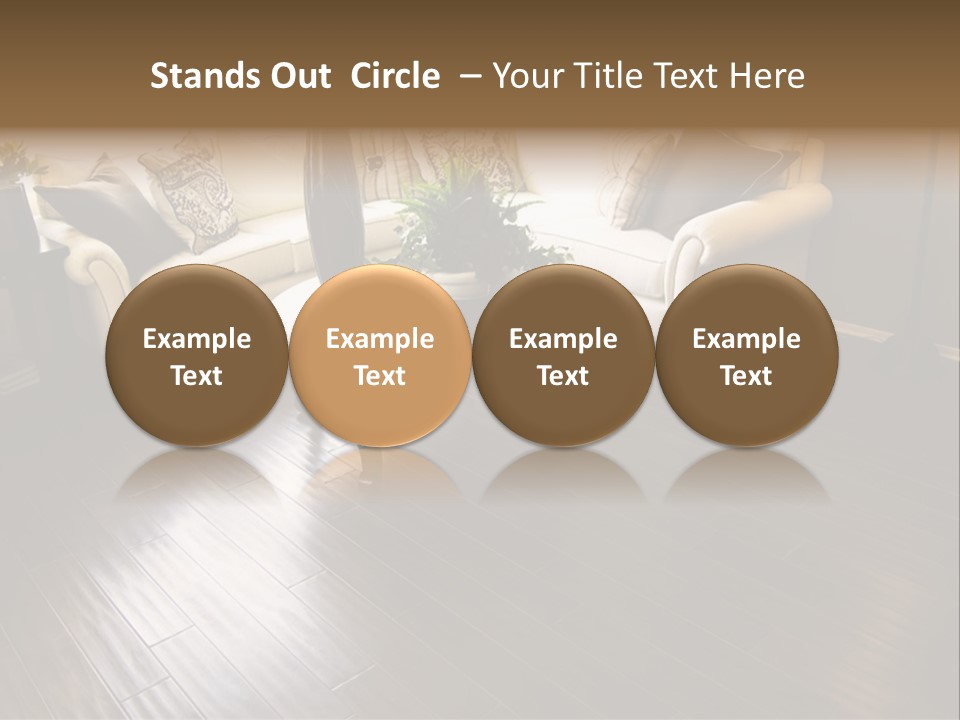 Stands Out Circle – Your Title Text Here

Example Text

Example Text

Example Text

Example Text